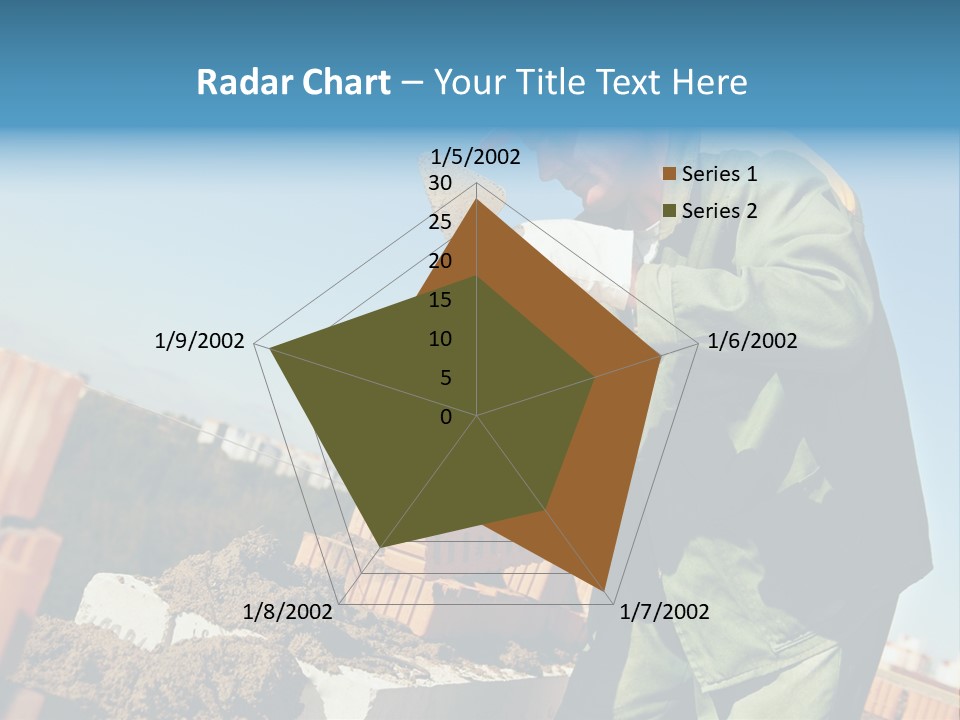 Radar Chart – Your Title Text Here

1/5/2002
30
25
20
15
10
5
0
1/6/2002
1/7/2002
1/8/2002
1/9/2002

Series 1
Series 2